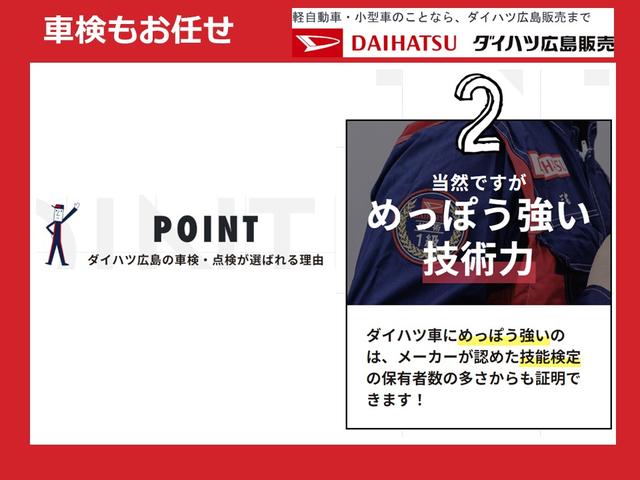 車検もお任せ

軽自動車・小型車のことなら、ダイハツ広島販売まで

DAIHATSU ダイハツ広島販売

POINT

ダイハツ広島の車検・点検が選ばれる理由

2

当然ですが
めっぽう強い
技術力

ダイハツ車にめっぽう強いのは、メーカーが認めた技能検定の保有者数の多さからも証明できます！